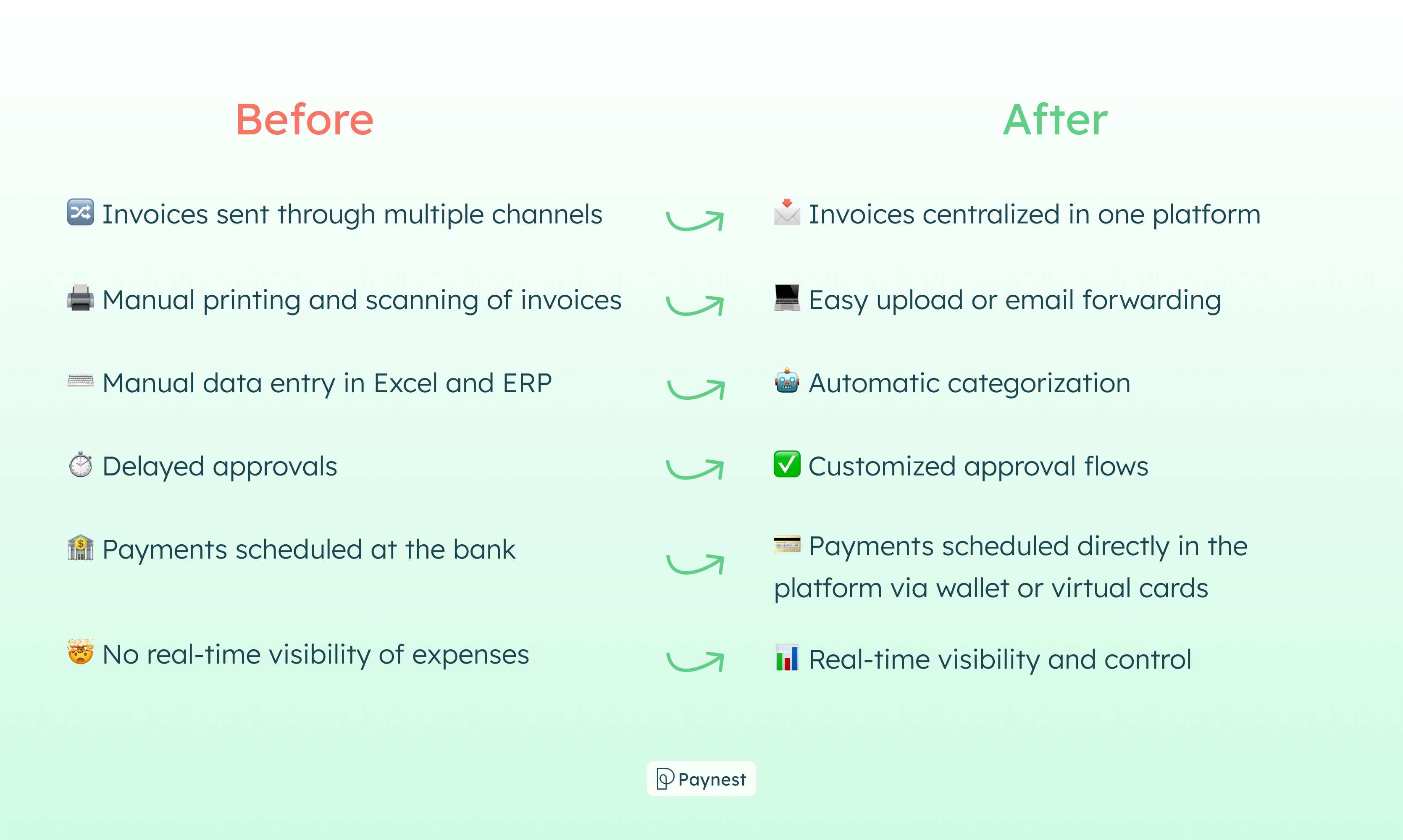 Before

🔀 Invoices sent through multiple channels

🖨️ Manual printing and scanning of invoices

⌨️ Manual data entry in Excel and ERP

⏱️ Delayed approvals

🏦 Payments scheduled at the bank

🤯 No real-time visibility of expenses

After

📩 Invoices centralized in one platform

💻 Easy upload or email forwarding

🤖 Automatic categorization

✅ Customized approval flows

💳 Payments scheduled directly in the platform via wallet or virtual cards

📊 Real-time visibility and control

Paynest